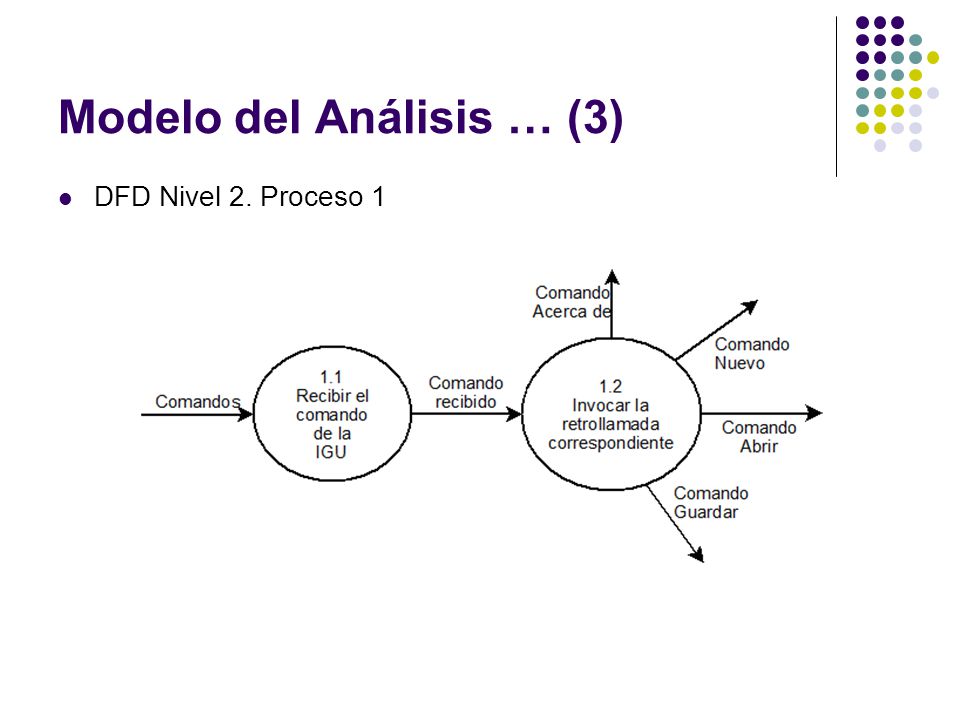 Modelo del Análisis … (3)

DFD Nivel 2. Proceso 1

Comandos

1.1
Recibir el
comando
de la
IGU

Comando
recibido

1.2
Invocar la
retrollamada
correspondiente

Comando
Acerca de

Comando
Nuevo

Comando
Abrir

Comando
Guardar